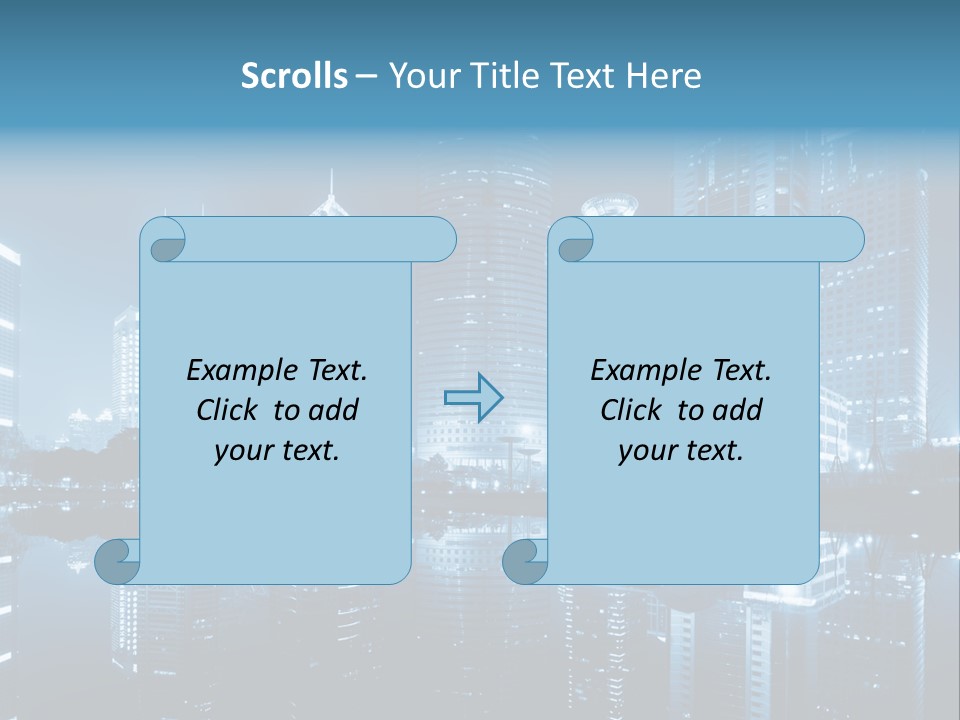 Scrolls – Your Title Text Here

Example Text. Click to add your text.

Example Text. Click to add your text.